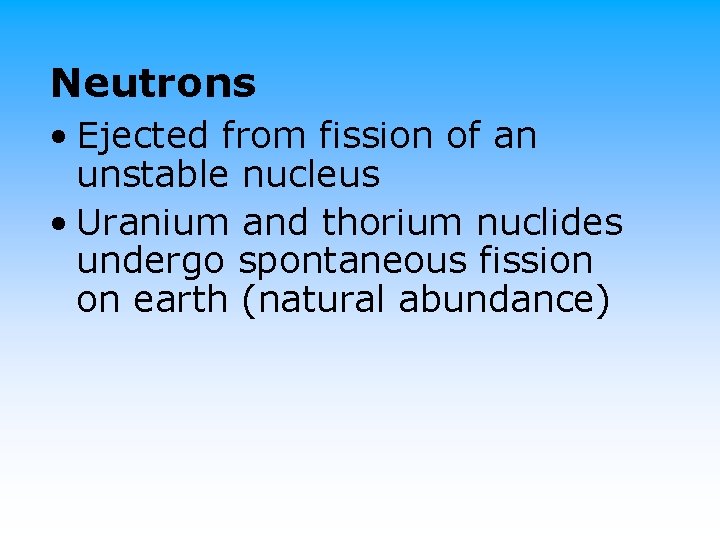 Neutrons

• Ejected from fission of an unstable nucleus

• Uranium and thorium nuclides undergo spontaneous fission on earth (natural abundance)